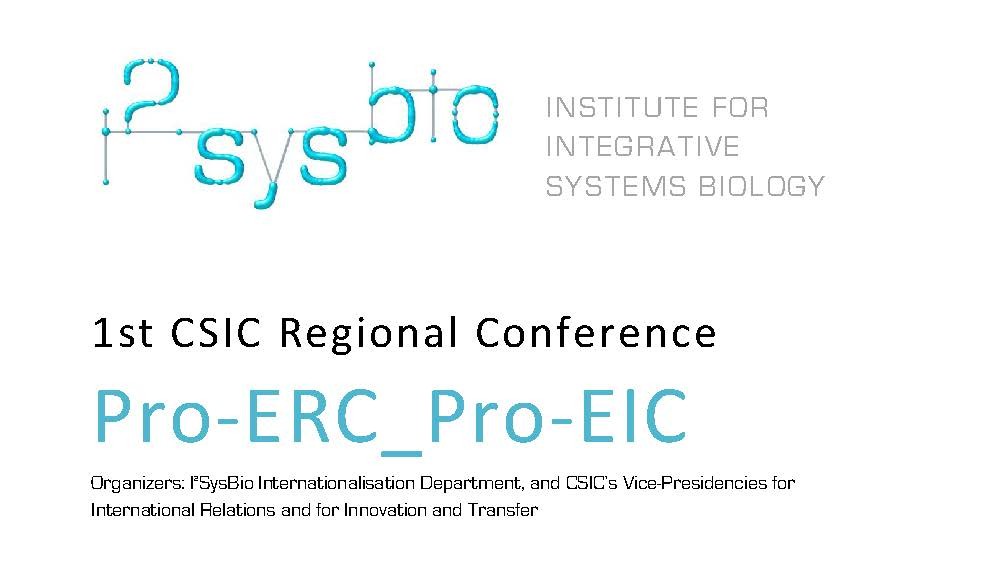 i2sysbio

INSTITUTE FOR INTEGRATIVE SYSTEMS BIOLOGY

1st CSIC Regional Conference

Pro-ERC_Pro-EIC

Organizers: I²SysBio Internationalisation Department, and CSIC's Vice-Presidencies for International Relations and for Innovation and Transfer